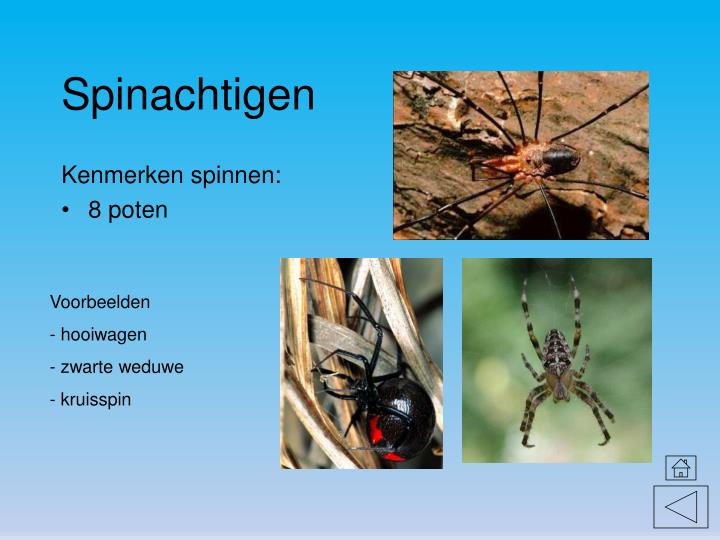 Spinachtigen

Kenmerken spinnen:
• 8 poten

Voorbeelden
- hooiwagen
- zwarte weduwe
- kruisspin